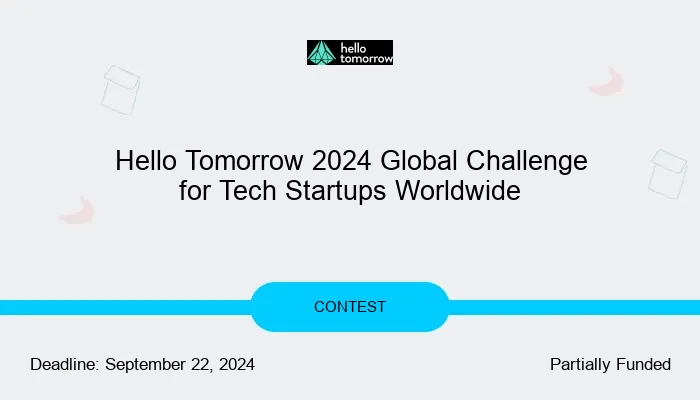 hello tomorrow

Hello Tomorrow 2024 Global Challenge for Tech Startups Worldwide

CONTEST

Deadline: September 22, 2024

Partially Funded